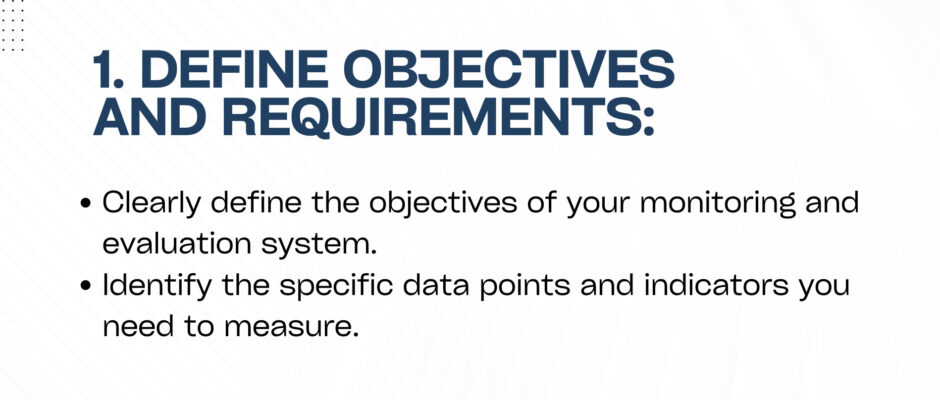 1. DEFINE OBJECTIVES AND REQUIREMENTS:

• Clearly define the objectives of your monitoring and evaluation system.
• Identify the specific data points and indicators you need to measure.